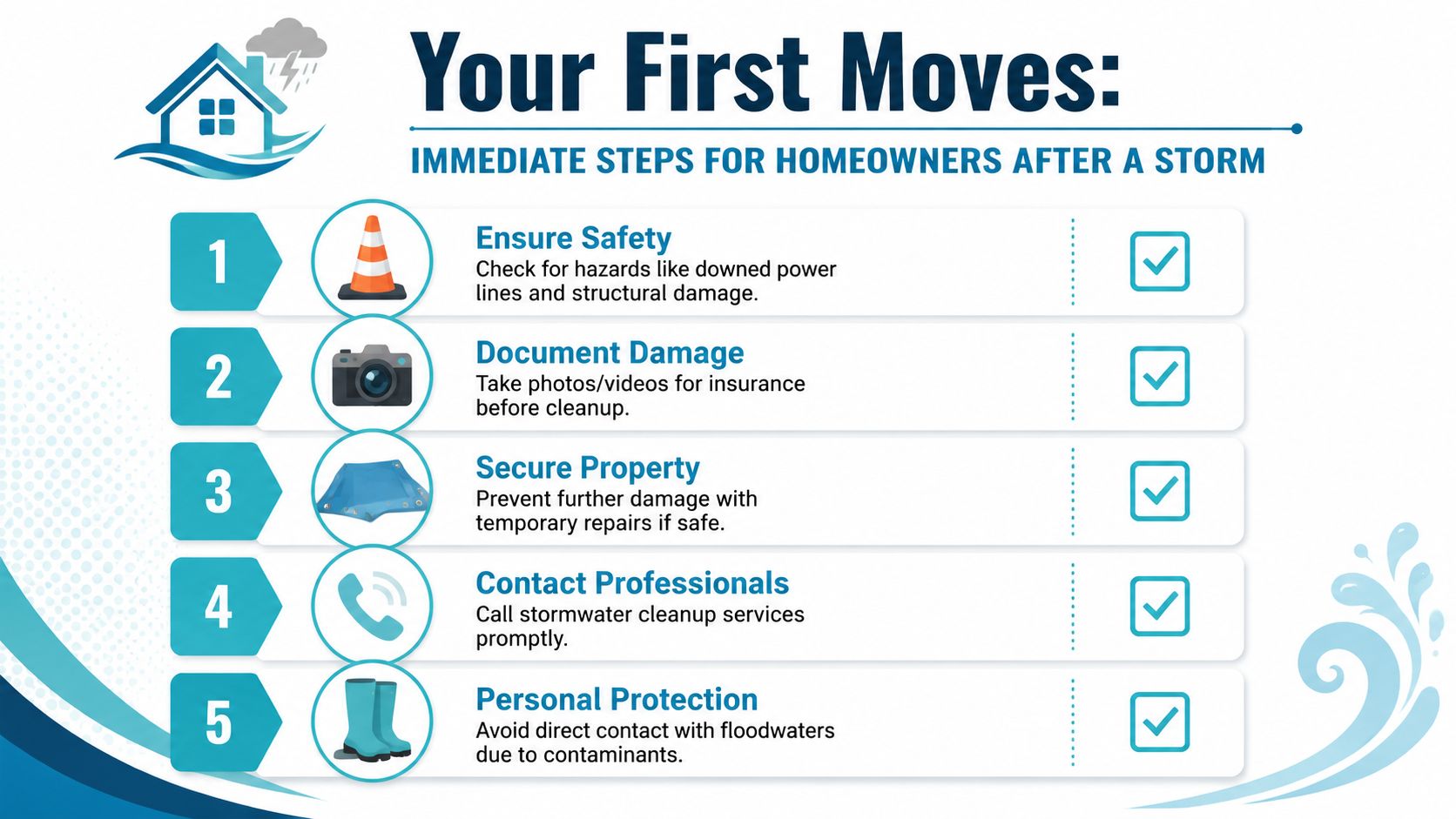 Your First Moves:

IMMEDIATE STEPS FOR HOMEOWNERS AFTER A STORM

1

Ensure Safety
Check for hazards like downed power lines and structural damage.

2

Document Damage
Take photos/videos for insurance before cleanup.

3

Secure Property
Prevent further damage with temporary repairs if safe.

4

Contact Professionals
Call stormwater cleanup services promptly.

5

Personal Protection
Avoid direct contact with floodwaters due to contaminants.